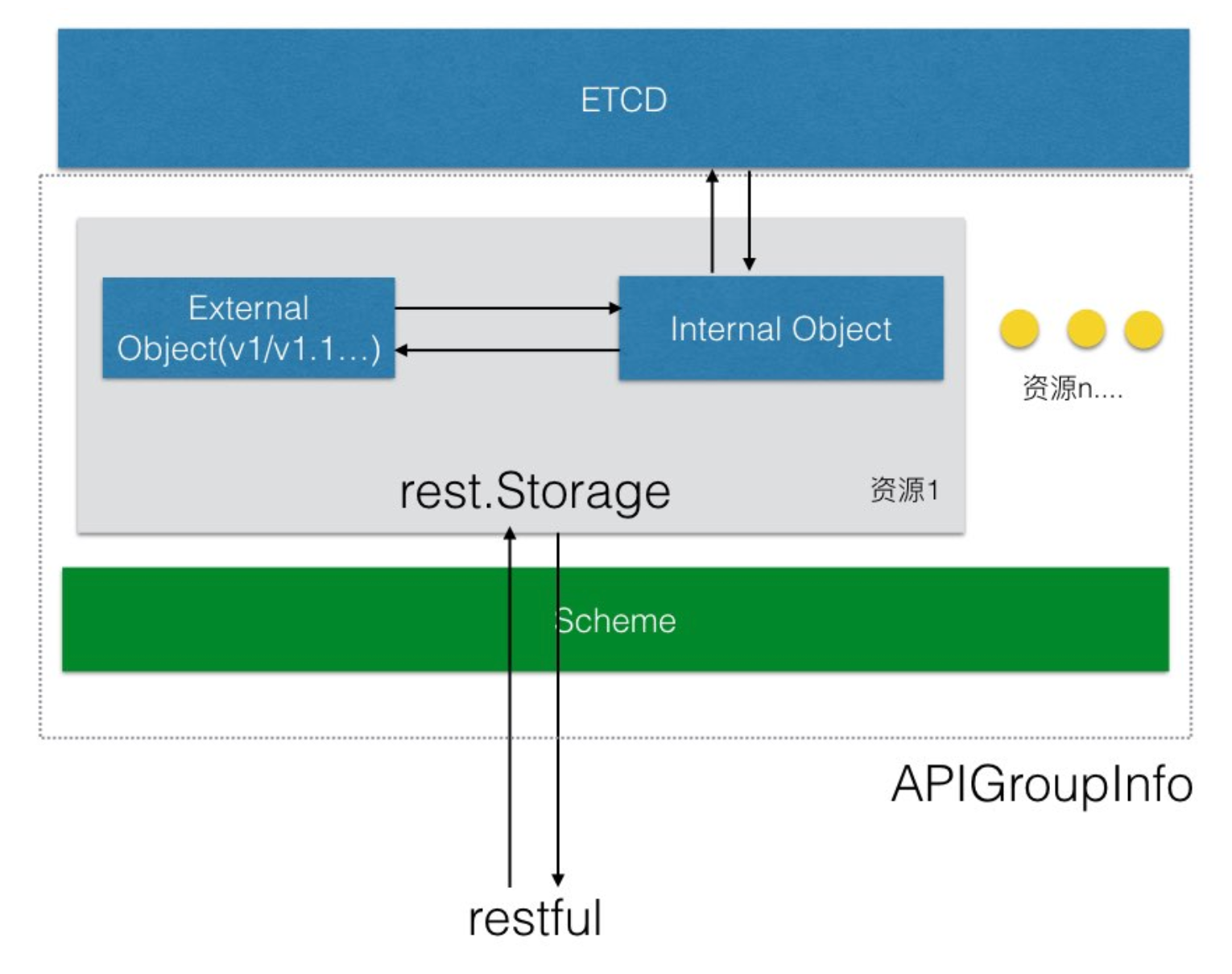 ETCD

External Object(v1/v1.1...)

Internal Object

资源n....

rest.Storage

资源1

Scheme

APIGroupInfo

restful